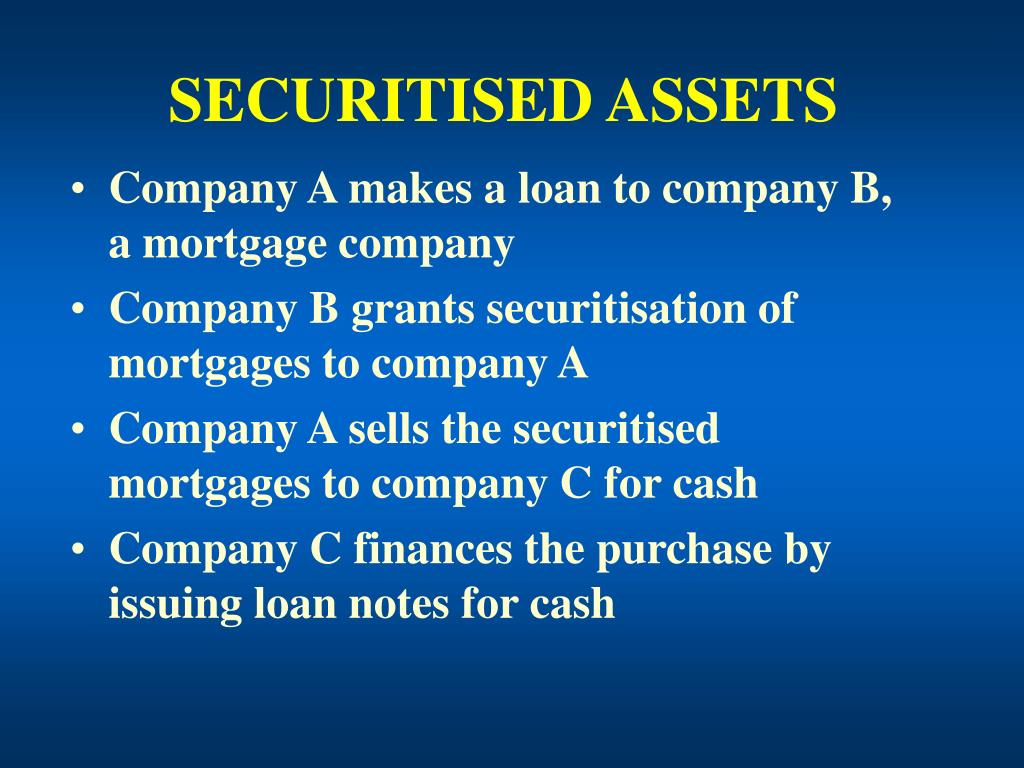 SECURITISED ASSETS

• Company A makes a loan to company B, a mortgage company
• Company B grants securitisation of mortgages to company A
• Company A sells the securitised mortgages to company C for cash
• Company C finances the purchase by issuing loan notes for cash